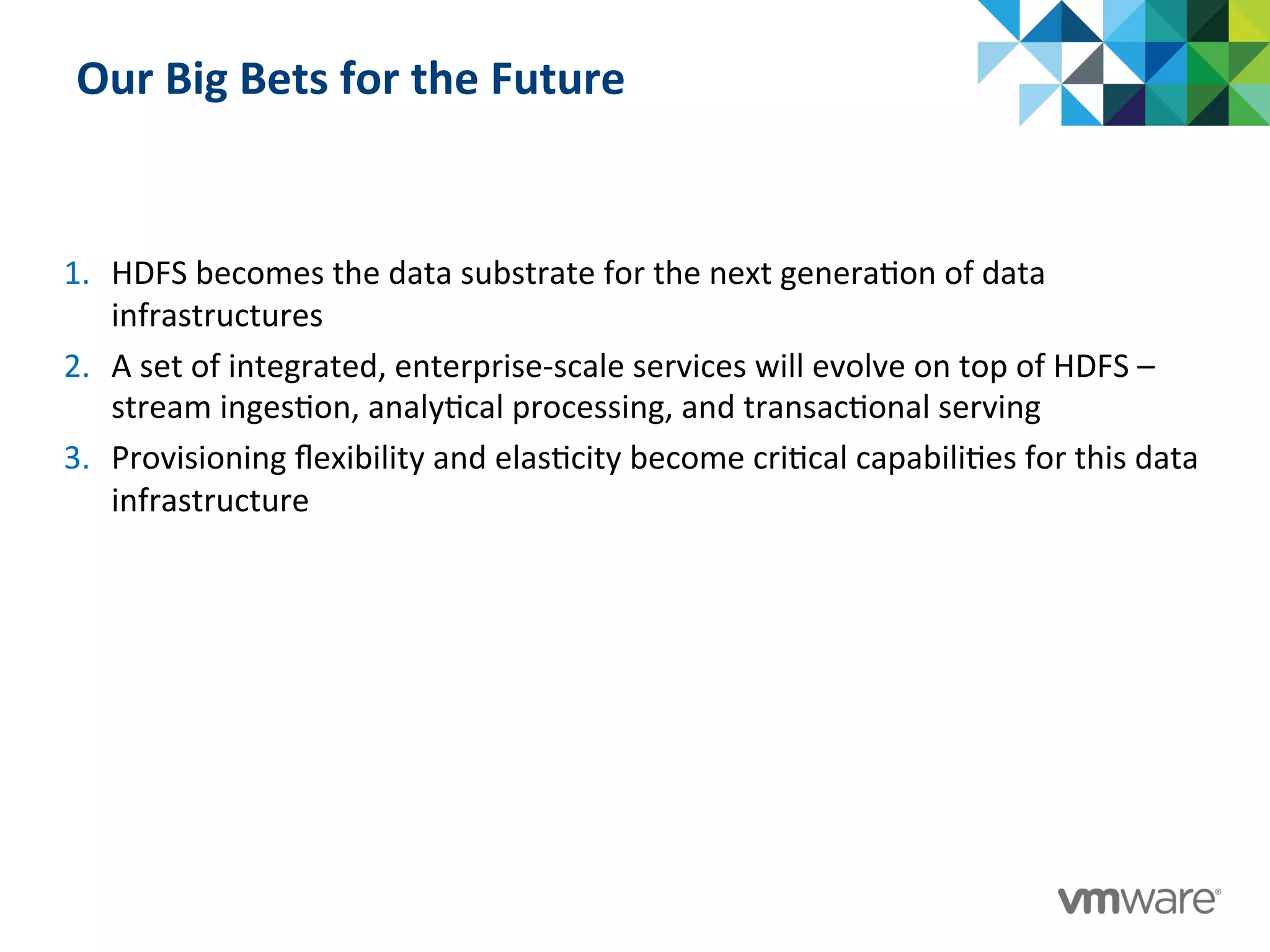 Our Big Bets for the Future

1. HDFS becomes the data substrate for the next generation of data infrastructures
2. A set of integrated, enterprise-scale services will evolve on top of HDFS – stream ingestion, analytical processing, and transactional serving
3. Provisioning flexibility and elasticity become critical capabilities for this data infrastructure

vmware®